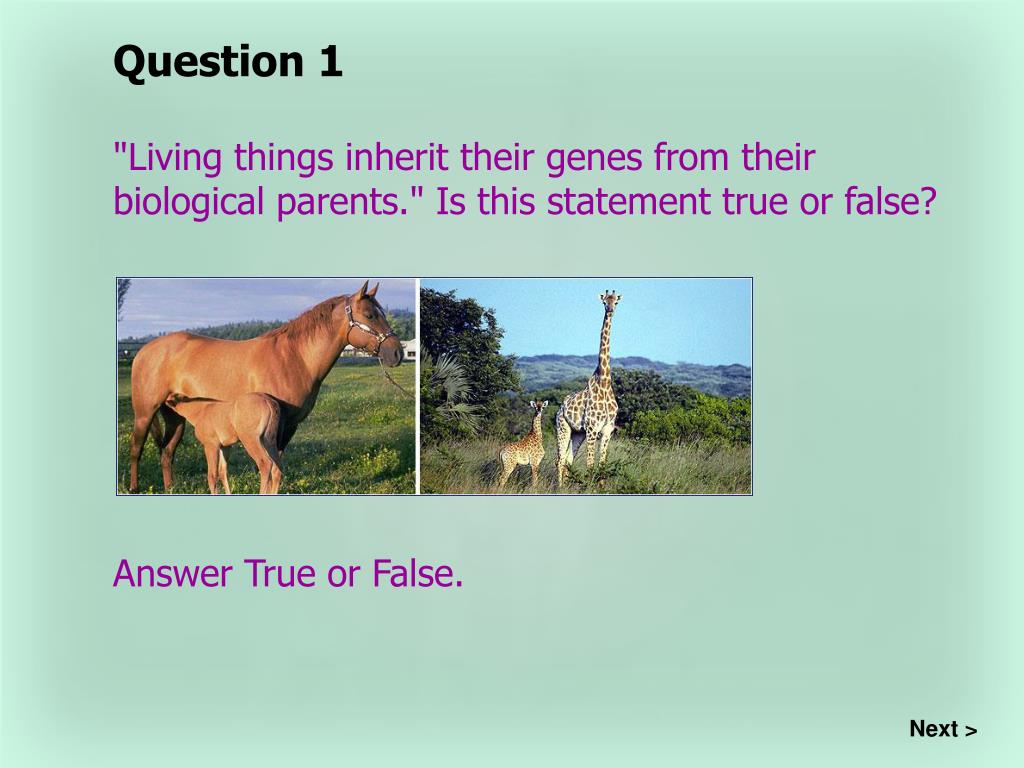 Question 1

"Living things inherit their genes from their biological parents." Is this statement true or false?

Answer True or False.

Next >